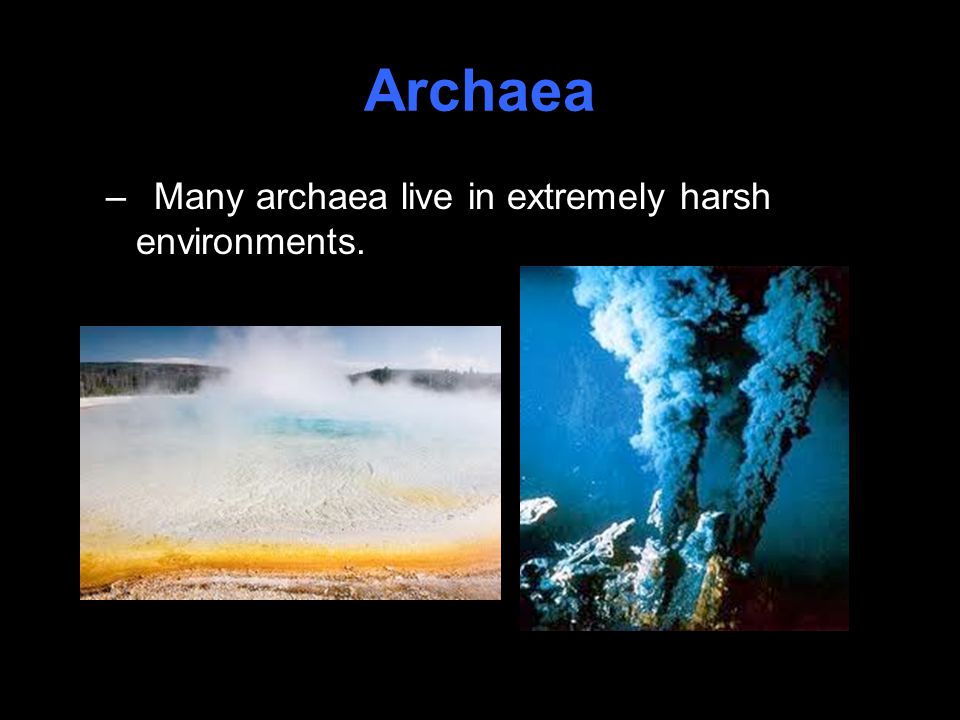 Archaea

– Many archaea live in extremely harsh environments.